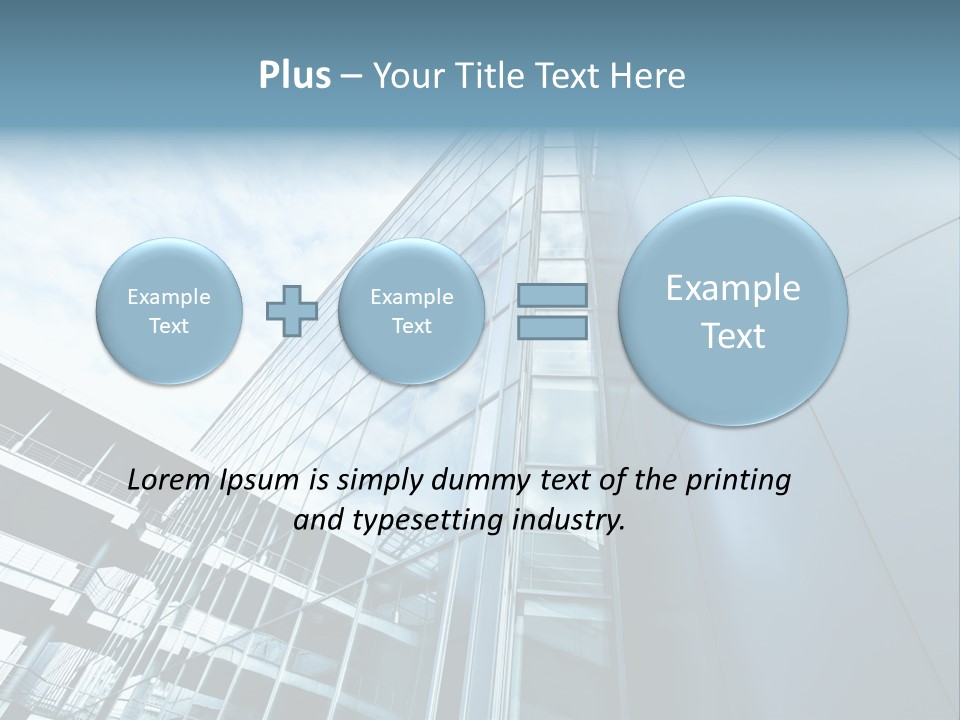 Plus – Your Title Text Here

Example Text

Example Text

Example Text

Lorem Ipsum is simply dummy text of the printing and typesetting industry.